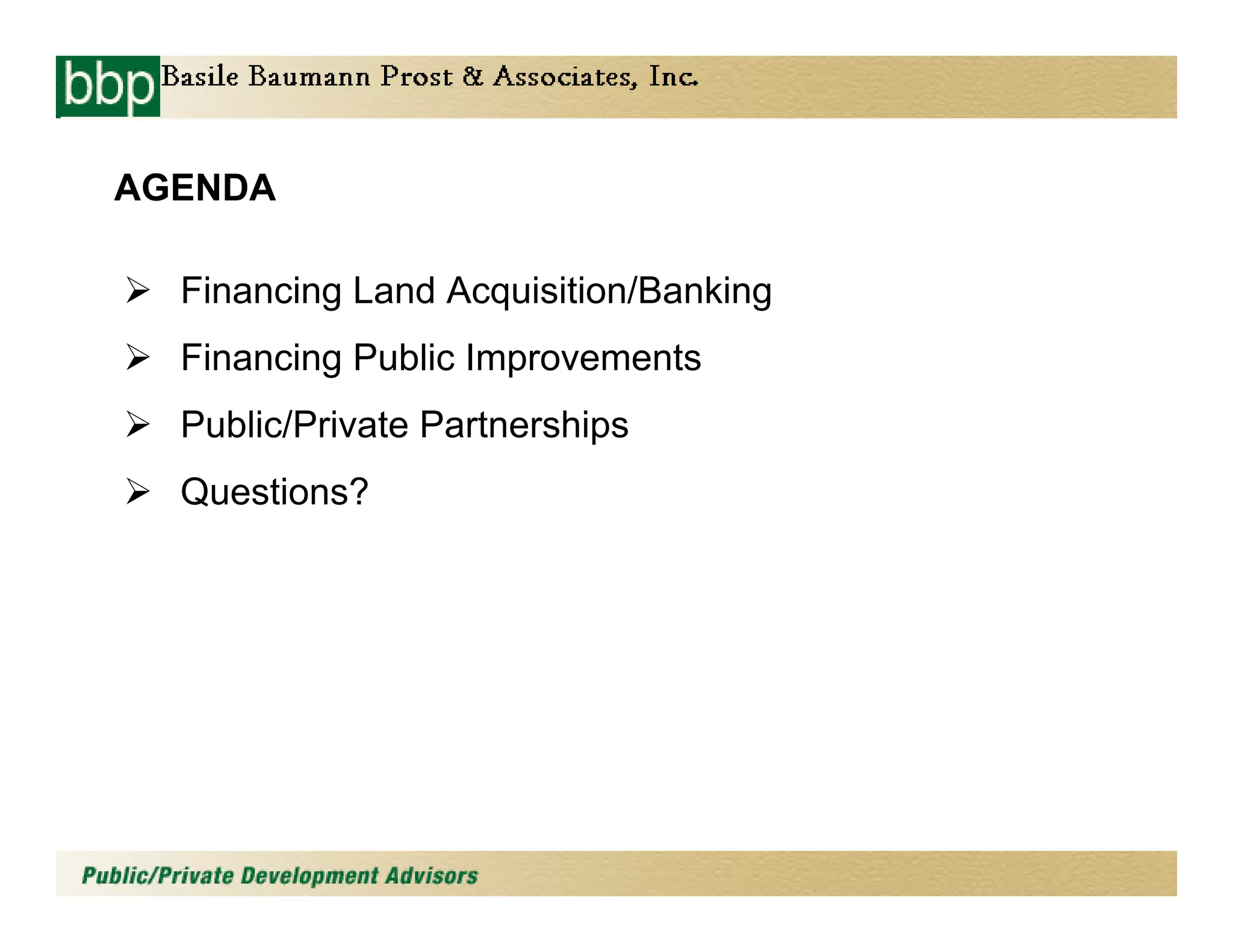 bbp Basile Baumann Prost & Associates, Inc.

AGENDA

➢ Financing Land Acquisition/Banking

➢ Financing Public Improvements

➢ Public/Private Partnerships

➢ Questions?

Public/Private Development Advisors